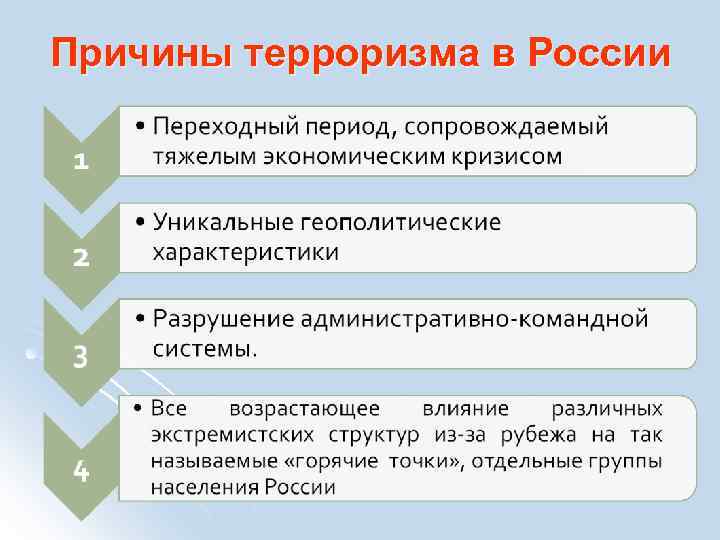 Причины терроризма в России

1

• Переходный период, сопровождаемый тяжелым экономическим кризисом

2

• Уникальные геополитические характеристики

3

• Разрушение административно-командной системы.

4

• Все возрастающее влияние различных экстремистских структур из-за рубежа на так называемые «горячие точки», отдельные группы населения России